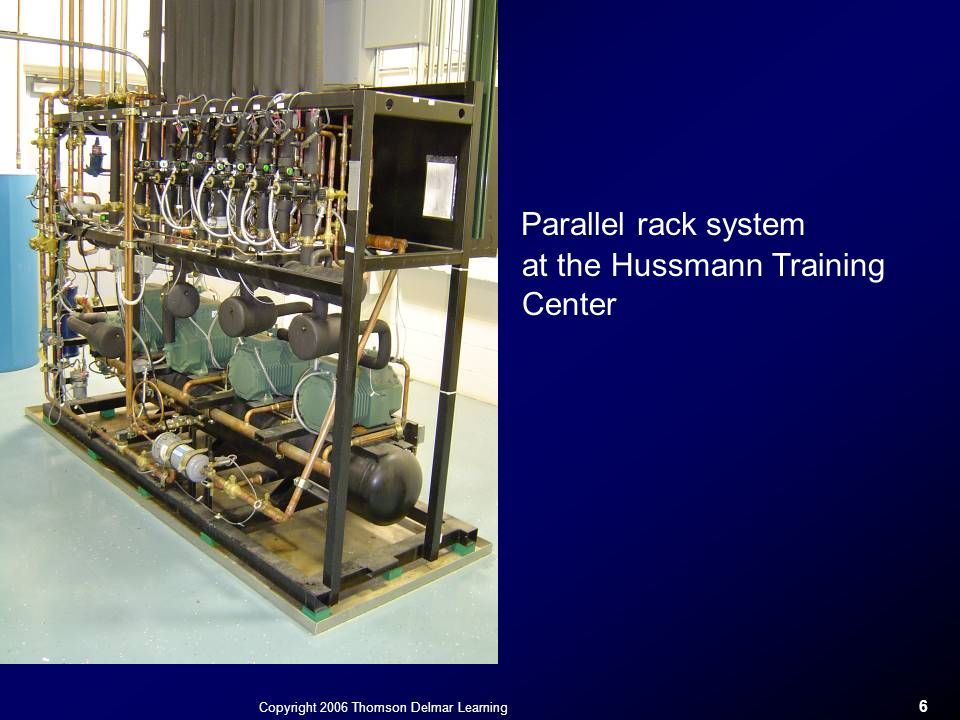 Parallel rack system at the Hussmann Training Center

Copyright 2006 Thomson Delmar Learning

6